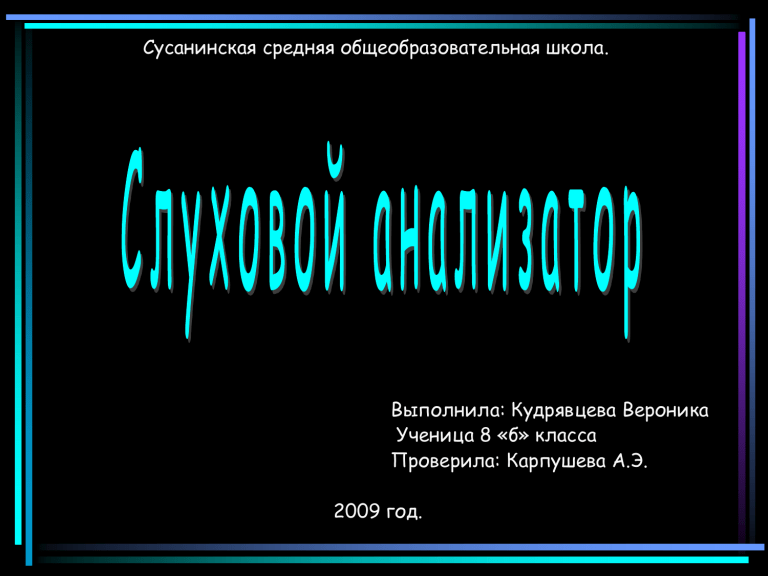 Сусанинская средняя общеобразовательная школа.

Слуховой анализатор

Выполнила: Кудрявцева Вероника
Ученица 8 «б» класса
Проверила: Карпушева А.Э.

2009 год.